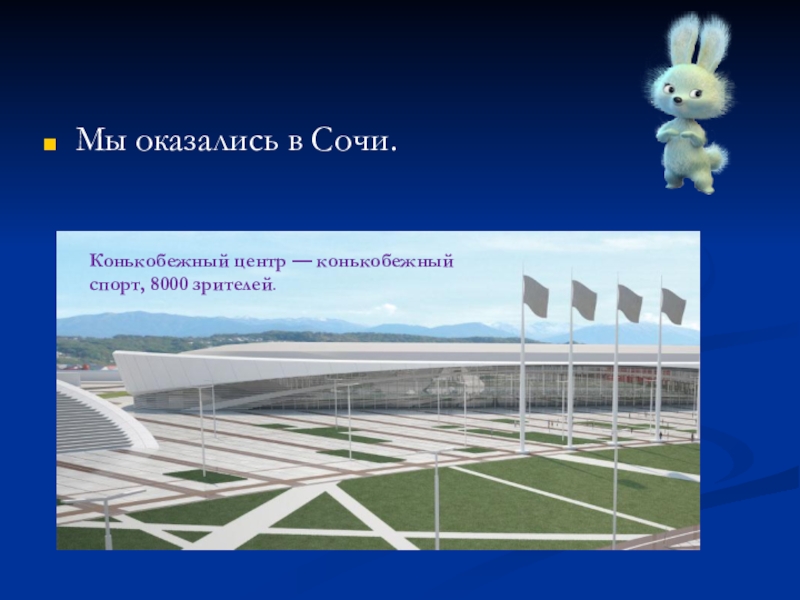 Мы оказались в Сочи.

Конькобежный центр — конькобежный спорт, 8000 зрителей.